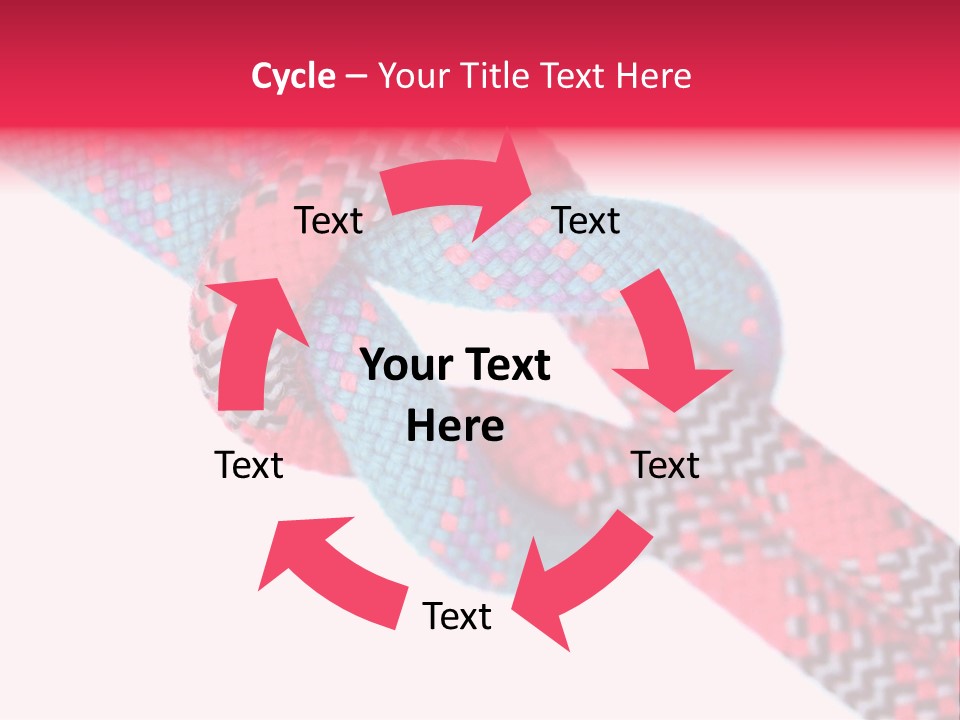 Cycle – Your Title Text Here

Text

Text

Your Text Here

Text

Text

Text